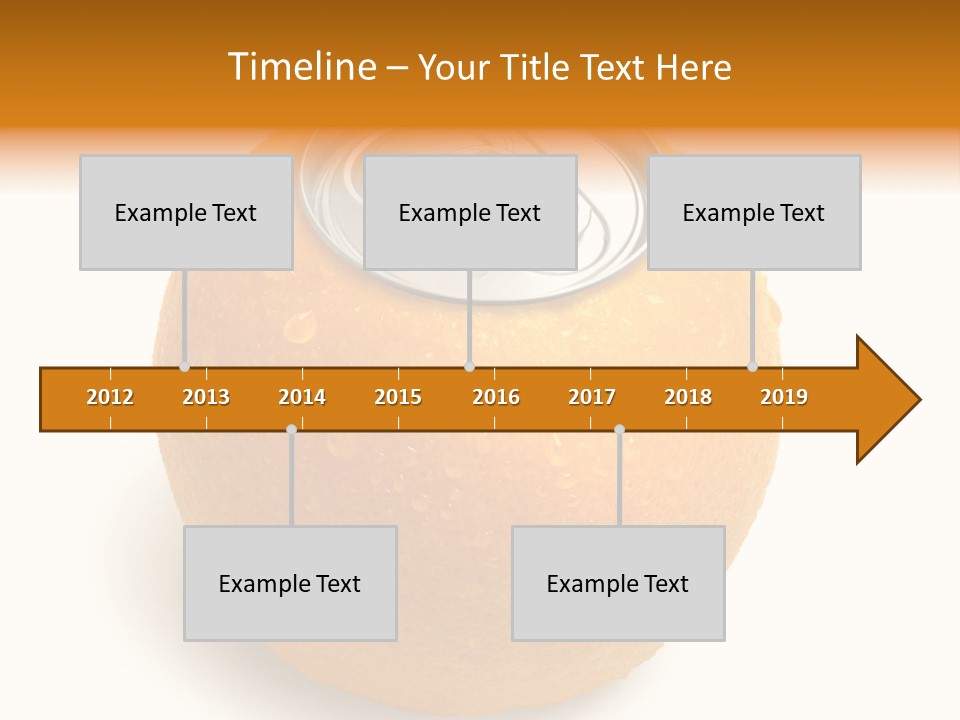 Timeline – Your Title Text Here

Example Text

Example Text

Example Text

2012 2013 2014 2015 2016 2017 2018 2019

Example Text

Example Text